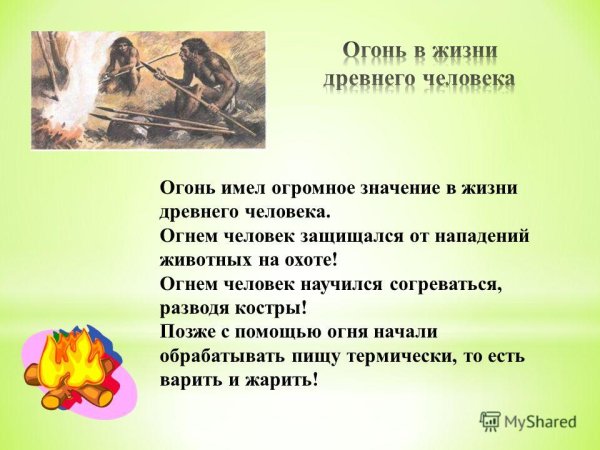 Огонь в жизни древнего человека

Огонь имел огромное значение в жизни древнего человека.
Огнем человек защищался от нападений животных на охоте!
Огнем человек научился согреваться, разводя костры!
Позже с помощью огня начали обрабатывать пищу термически, то есть варить и жарить!

MyShared